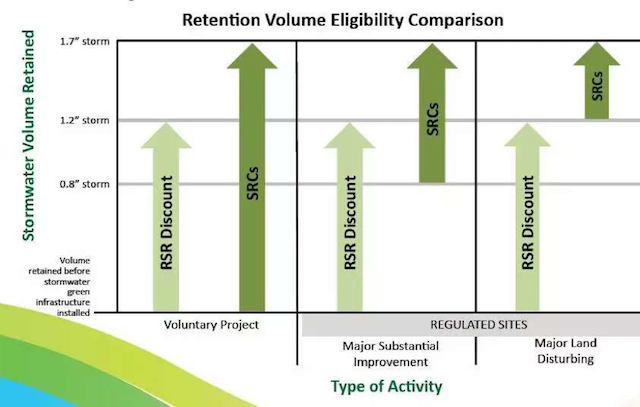 Retention Volume Eligibility Comparison

Stormwater Volume Retained

1.7" storm

1.2" storm

0.8" storm

Volume retained before stormwater green infrastructure installed

RSR Discount

SRCs

RSR Discount

SRCs

RSR Discount

SRCs

Voluntary Project

REGULATED SITES

Major Substantial Improvement

Major Land Disturbing

Type of Activity